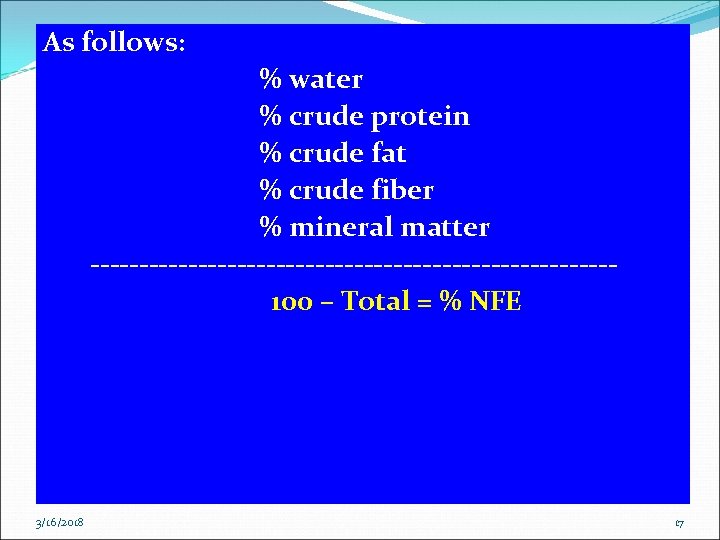 As follows:

% water
% crude protein
% crude fat
% crude fiber
% mineral matter
----------------------------------------------------
100 – Total = % NFE

3/16/2018

17